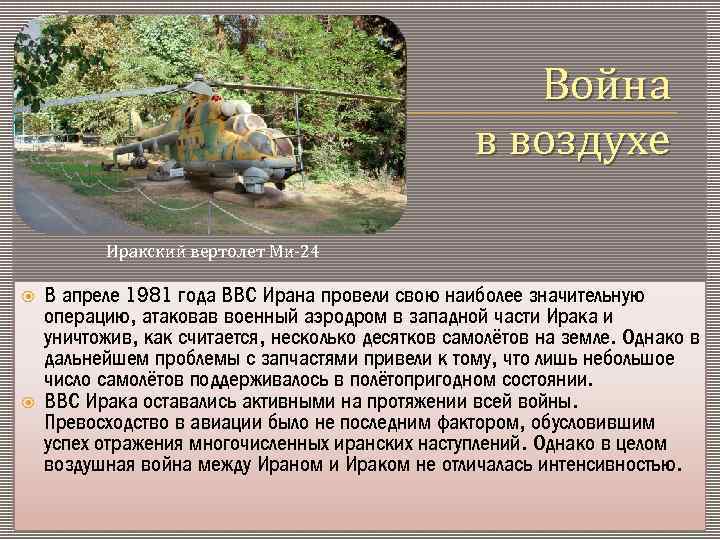 Война в воздухе

Иракский вертолет Ми-24

В апреле 1981 года ВВС Ирана провели свою наиболее значительную операцию, атаковав военный аэродром в западной части Ирака и уничтожив, как считается, несколько десятков самолётов на земле. Однако в дальнейшем проблемы с запчастями привели к тому, что лишь небольшое число самолётов поддерживалось в полётопригодном состоянии.

ВВС Ирака оставались активными на протяжении всей войны. Превосходство в авиации было не последним фактором, обусловившим успех отражения многочисленных иранских наступлений. Однако в целом воздушная война между Ираном и Ираком не отличалась интенсивностью.